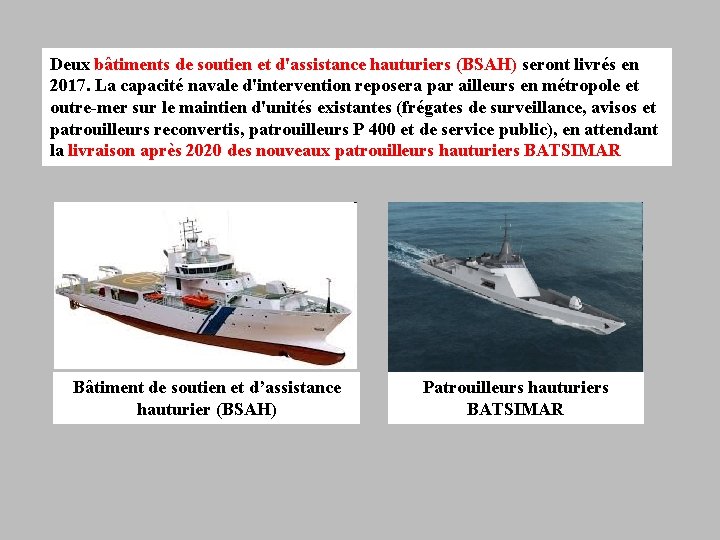 Deux bâtiments de soutien et d'assistance hauturiers (BSAH) seront livrés en 2017. La capacité navale d'intervention reposera par ailleurs en métropole et outre-mer sur le maintien d'unités existantes (frégates de surveillance, avisos et patrouilleurs reconvertis, patrouilleurs P 400 et de service public), en attendant la livraison après 2020 des nouveaux patrouilleurs hauturiers BATSIMAR

Bâtiment de soutien et d’assistance hauturier (BSAH)

Patrouilleurs hauturiers BATSIMAR